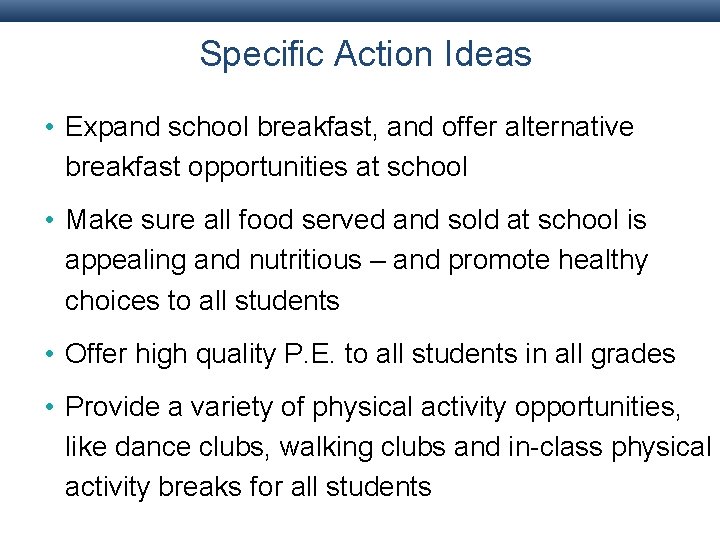 Specific Action Ideas

• Expand school breakfast, and offer alternative breakfast opportunities at school

• Make sure all food served and sold at school is appealing and nutritious – and promote healthy choices to all students

• Offer high quality P.E. to all students in all grades

• Provide a variety of physical activity opportunities, like dance clubs, walking clubs and in-class physical activity breaks for all students